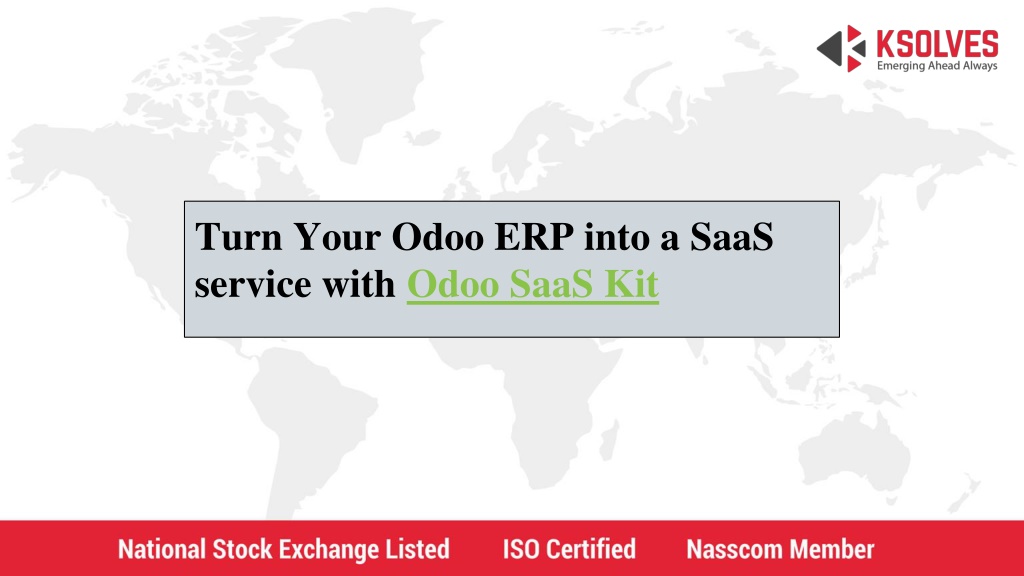 KSOLVES
Emerging Ahead Always

Turn Your Odoo ERP into a SaaS service with Odoo SaaS Kit

National Stock Exchange Listed ISO Certified Nasscom Member